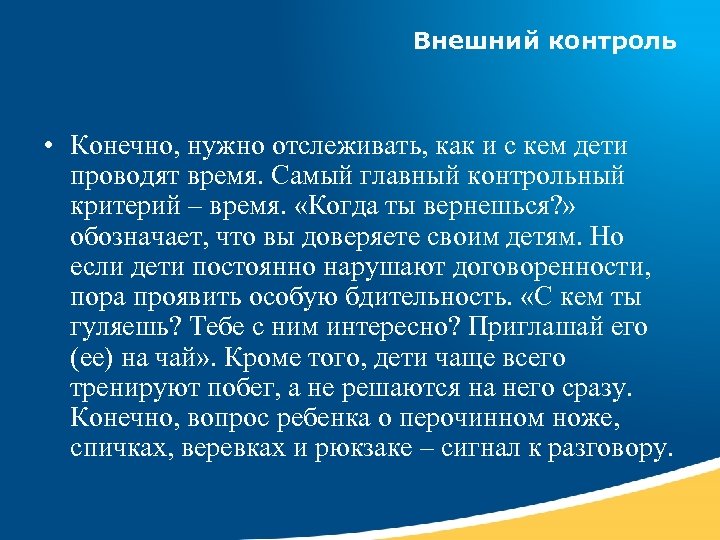 Внешний контроль

• Конечно, нужно отслеживать, как и с кем дети проводят время. Самый главный контрольный критерий – время. «Когда ты вернешься?» обозначает, что вы доверяете своим детям. Но если дети постоянно нарушают договоренности, пора проявить особую бдительность. «С кем ты гуляешь? Тебе с ним интересно? Приглашай его (ее) на чай». Кроме того, дети чаще всего тренируют побег, а не решаются на него сразу. Конечно, вопрос ребенка о перочинном ноже, спичках, веревках и рюкзаке – сигнал к разговору.